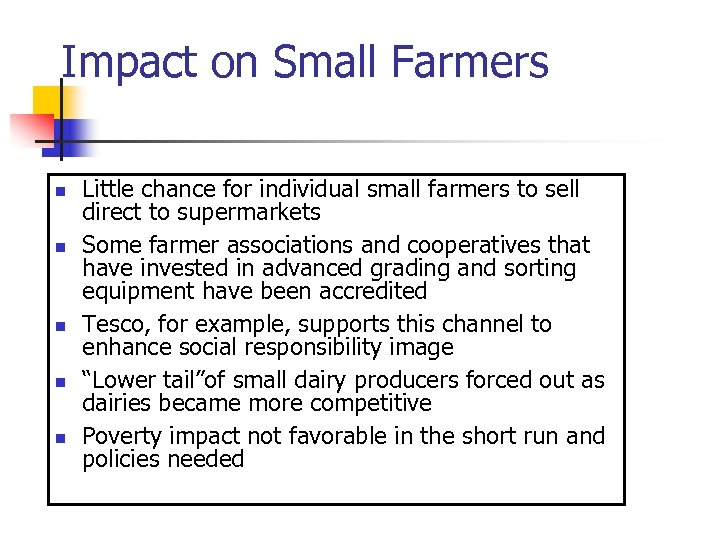 Impact on Small Farmers

- Little chance for individual small farmers to sell direct to supermarkets
- Some farmer associations and cooperatives that have invested in advanced grading and sorting equipment have been accredited
- Tesco, for example, supports this channel to enhance social responsibility image
- “Lower tail”of small dairy producers forced out as dairies became more competitive
- Poverty impact not favorable in the short run and policies needed